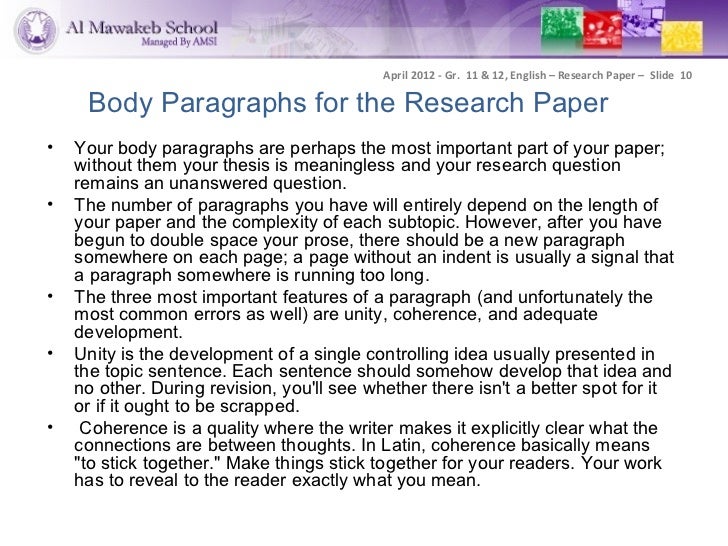 Al Mawakeb School
Managed By AMSI

April 2012 - Gr. 11 & 12, English – Research Paper – Slide 10

Body Paragraphs for the Research Paper

• Your body paragraphs are perhaps the most important part of your paper; without them your thesis is meaningless and your research question remains an unanswered question.
• The number of paragraphs you have will entirely depend on the length of your paper and the complexity of each subtopic. However, after you have begun to double space your prose, there should be a new paragraph somewhere on each page; a page without an indent is usually a signal that a paragraph somewhere is running too long.
• The three most important features of a paragraph (and unfortunately the most common errors as well) are unity, coherence, and adequate development.
• Unity is the development of a single controlling idea usually presented in the topic sentence. Each sentence should somehow develop that idea and no other. During revision, you'll see whether there isn't a better spot for it or if it ought to be scrapped.
• Coherence is a quality where the writer makes it explicitly clear what the connections are between thoughts. In Latin, coherence basically means "to stick together." Make things stick together for your readers. Your work has to reveal to the reader exactly what you mean.